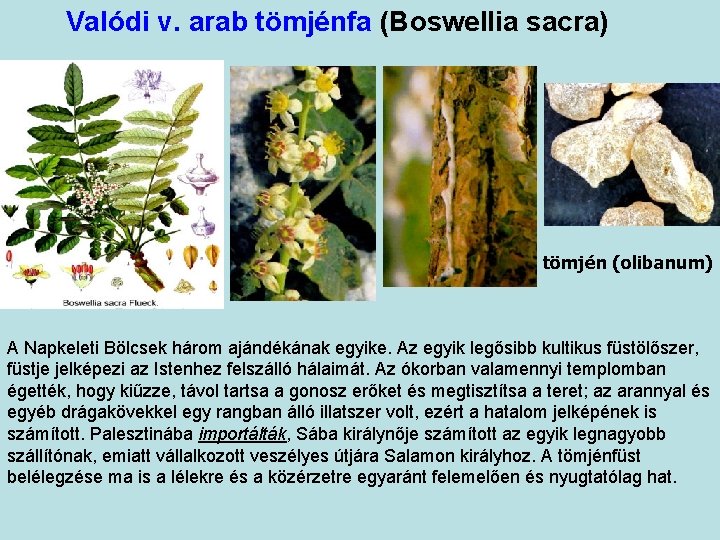 Valódi v. arab tömjénfa (Boswellia sacra)

Boswellia sacra Flueck.

tömjén (olibanum)

A Napkeleti Bölcsek három ajándékának egyike. Az egyik legősibb kultikus füstölőszer, füstje jelképezi az Istenhez felszálló hálaimát. Az ókorban valamennyi templomban égették, hogy kiűzze, távol tartsa a gonosz erőket és megtisztítsa a teret; az arannyal és egyéb drágakövekkel egy rangban álló illatszer volt, ezért a hatalom jelképének is számított. Palesztinába importálták, Sába királynője számított az egyik legnagyobb szállítónak, emiatt vállalkozott veszélyes útjára Salamon királyhoz. A tömjénfüst belélegzése ma is a lélekre és a közérzetre egyaránt felemelően és nyugtatólag hat.